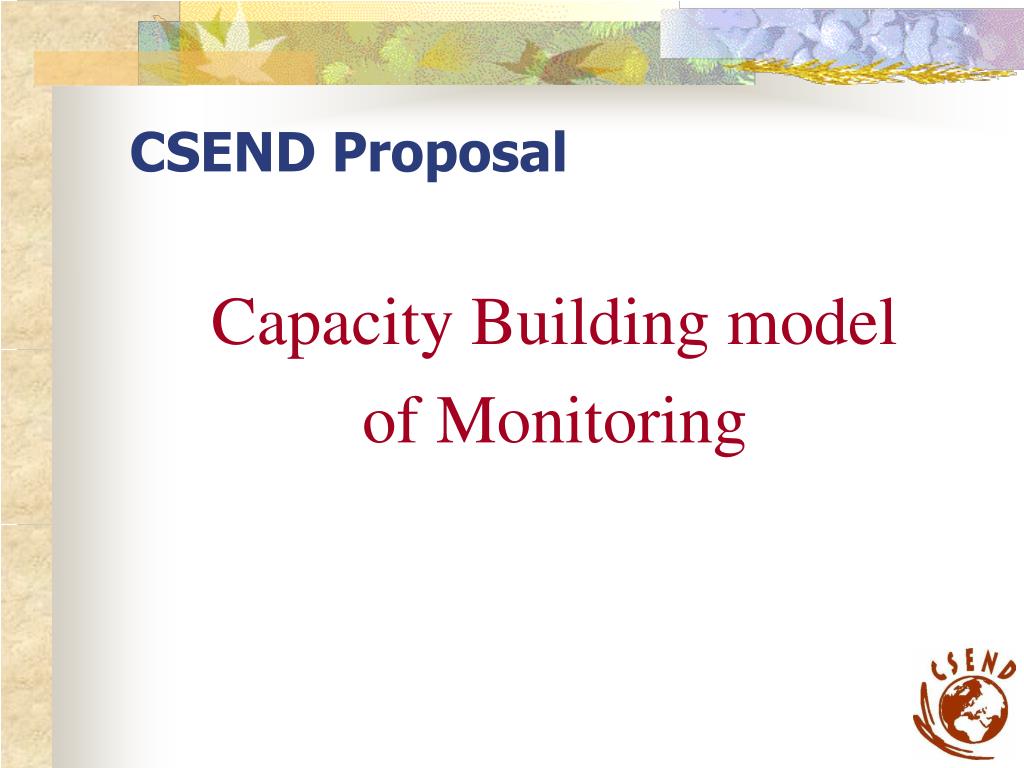 CSEND Proposal

Capacity Building model of Monitoring

CSEND